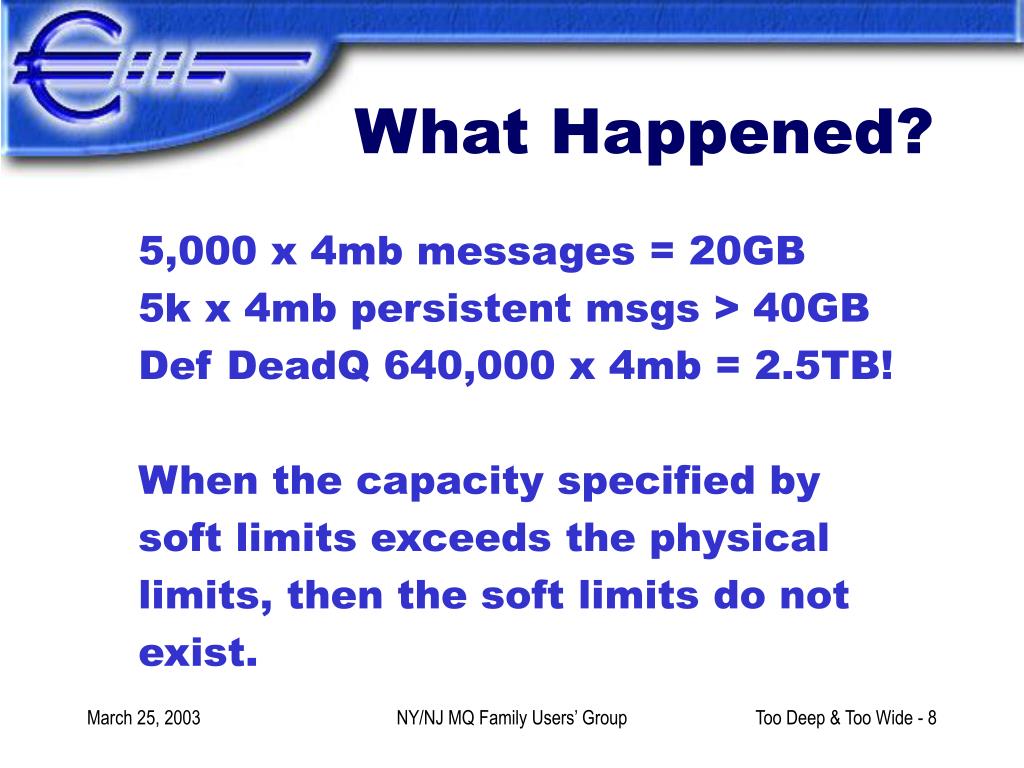 What Happened?

5,000 x 4mb messages = 20GB
5k x 4mb persistent msgs > 40GB
Def DeadQ 640,000 x 4mb = 2.5TB!

When the capacity specified by soft limits exceeds the physical limits, then the soft limits do not exist.

March 25, 2003

NY/NJ MQ Family Users' Group

Too Deep & Too Wide - 8